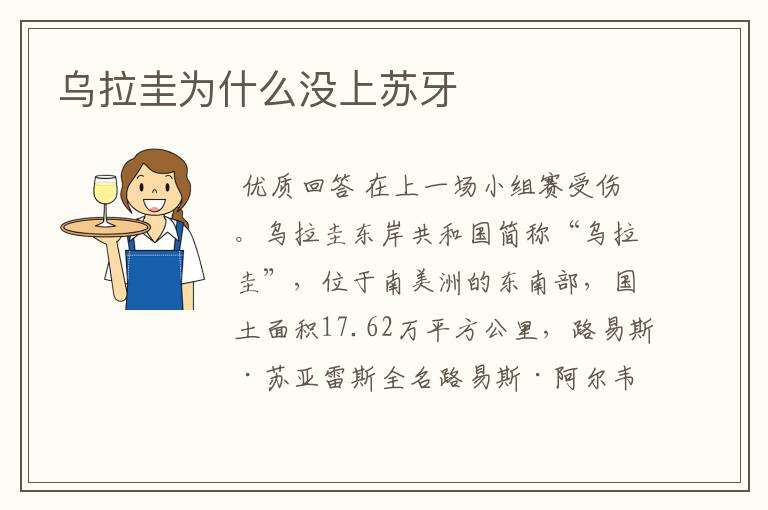 乌拉圭为什么没上苏牙

优质回答 在上一场小组赛受伤。乌拉圭东岸共和国简称“乌拉圭”，位于南美洲的东南部，国土面积17.62万平方公里，路易斯·苏亚雷斯全名路易斯·阿尔韦